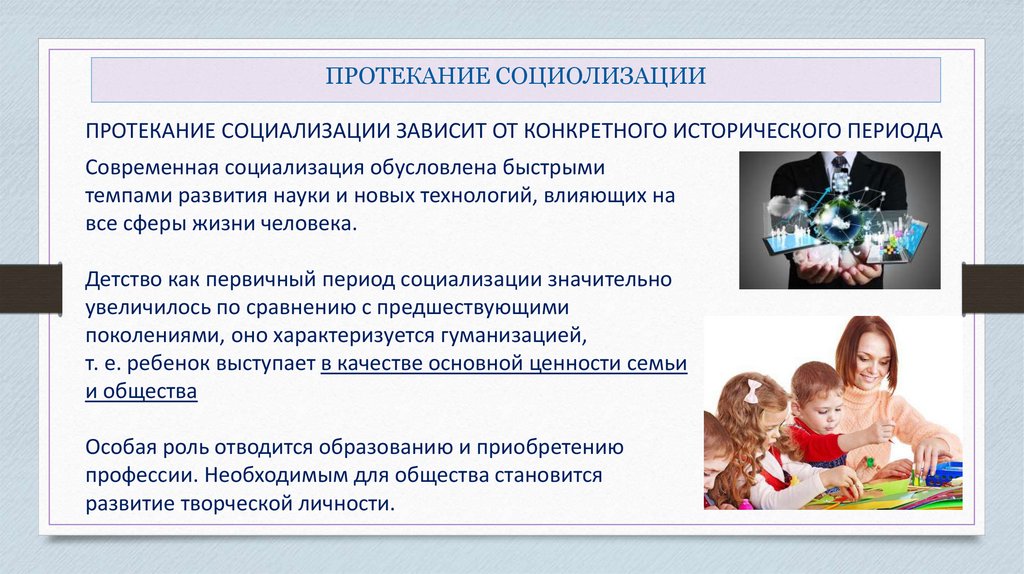 ПРОТЕКАНИЕ СОЦИОЛИЗАЦИИ

ПРОТЕКАНИЕ СОЦИАЛИЗАЦИИ ЗАВИСИТ ОТ КОНКРЕТНОГО ИСТОРИЧЕСКОГО ПЕРИОДА

Современная социализация обусловлена быстрыми темпами развития науки и новых технологий, влияющих на все сферы жизни человека.

Детство как первичный период социализации значительно увеличилось по сравнению с предшествующими поколениями, оно характеризуется гуманизацией, т. е. ребенок выступает в качестве основной ценности семьи и общества

Особая роль отводится образованию и приобретению профессии. Необходимым для общества становится развитие творческой личности.